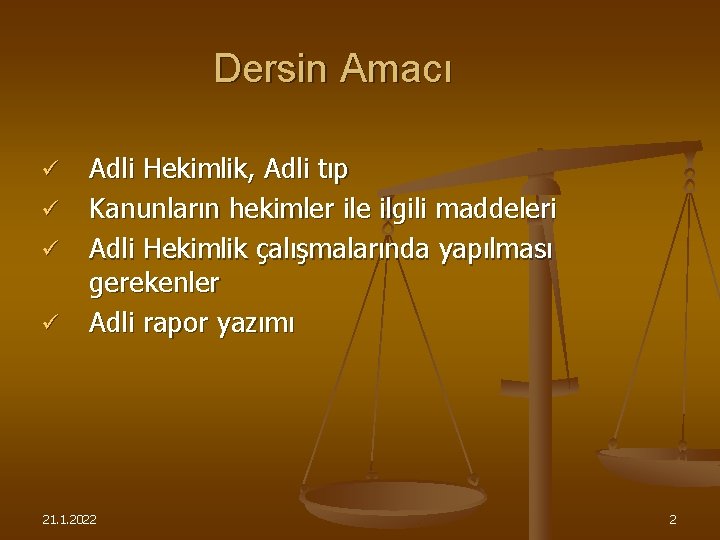 Dersin Amacı

✓ Adli Hekimlik, Adli tıp
✓ Kanunların hekimler ile ilgili maddeleri
✓ Adli Hekimlik çalışmalarında yapılması gerekenler
✓ Adli rapor yazımı

21.1.2022

2